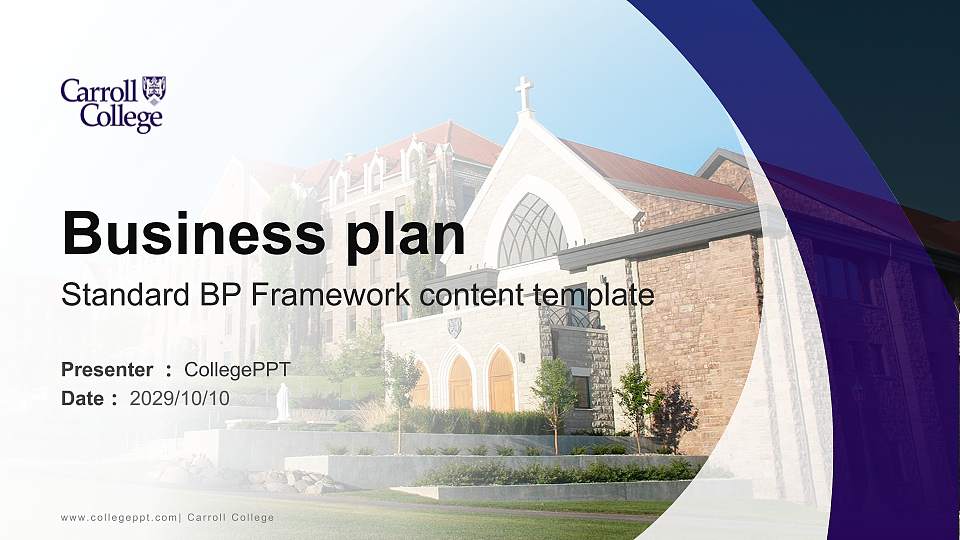 Carroll College

Business plan

Standard BP Framework content template

Presenter ： CollegePPT
Date ： 2029/10/10

www.collegeppt.com| Carroll College